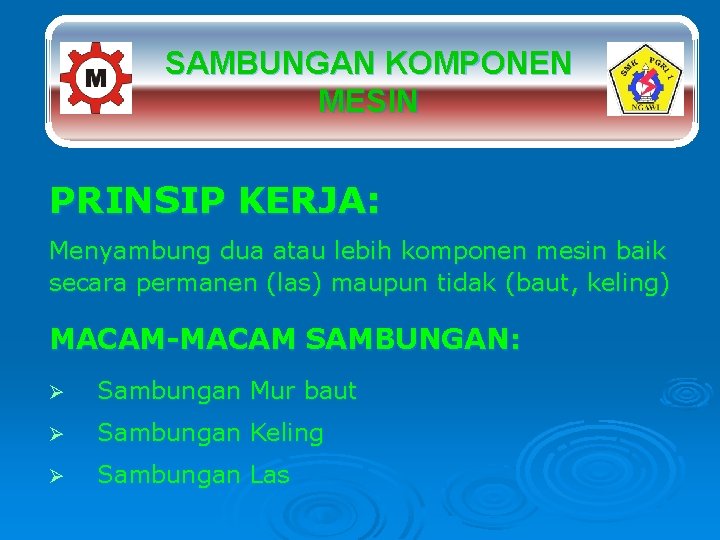 M

SAMBUNGAN KOMPONEN MESIN

SMK PGRI 1 NGAWI

PRINSIP KERJA:

Menyambung dua atau lebih komponen mesin baik secara permanen (las) maupun tidak (baut, keling)

MACAM-MACAM SAMBUNGAN:

➢ Sambungan Mur baut
➢ Sambungan Keling
➢ Sambungan Las